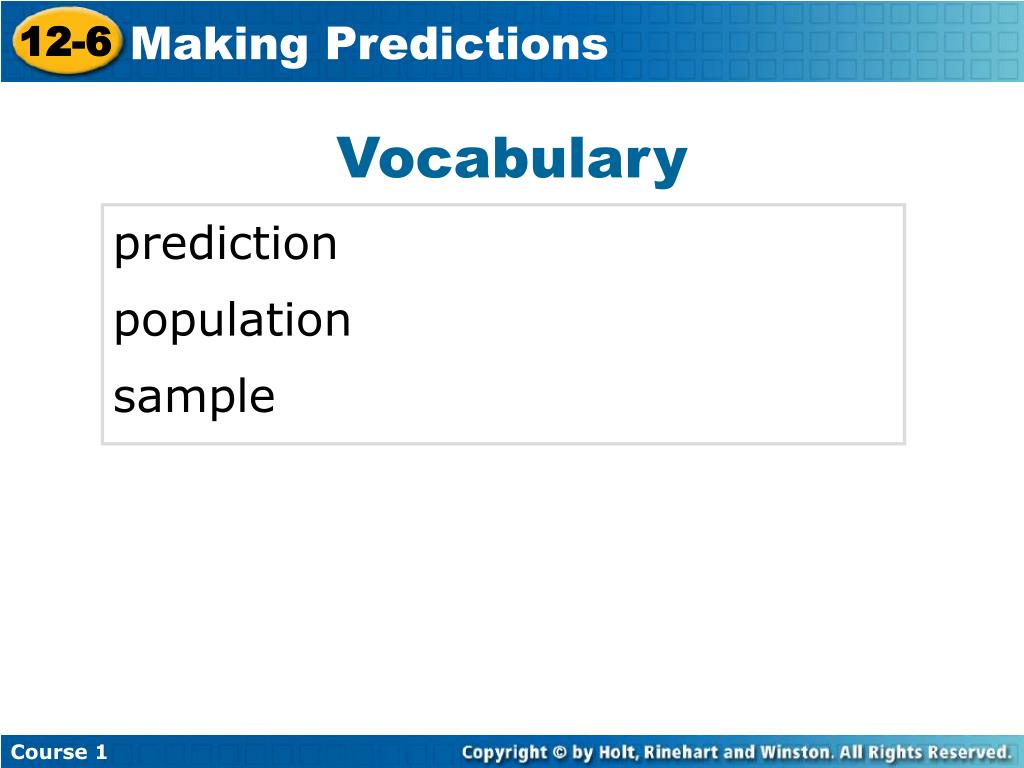 12-6 Making Predictions

Vocabulary

prediction
population
sample

Course 1

Copyright © by Holt, Rinehart and Winston. All Rights Reserved.